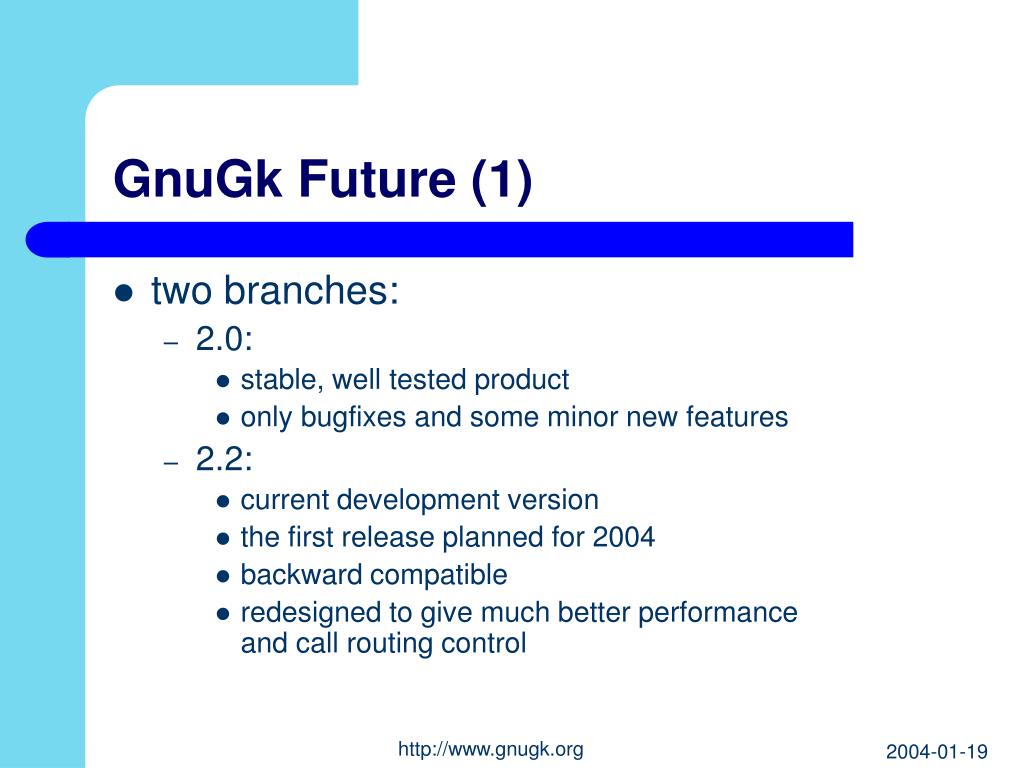 GnuGk Future (1)

- two branches:
  - 2.0:
    - stable, well tested product
    - only bugfixes and some minor new features
  - 2.2:
    - current development version
    - the first release planned for 2004
    - backward compatible
    - redesigned to give much better performance and call routing control

http://www.gnugk.org

2004-01-19